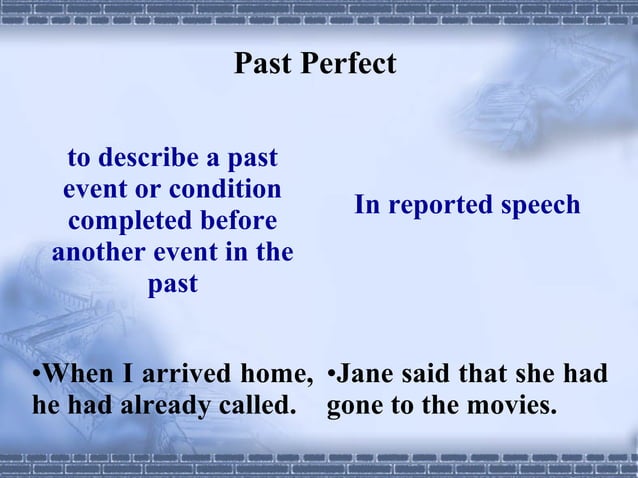 Past Perfect

to describe a past event or condition completed before another event in the past

•When I arrived home, he had already called.

In reported speech

•Jane said that she had gone to the movies.